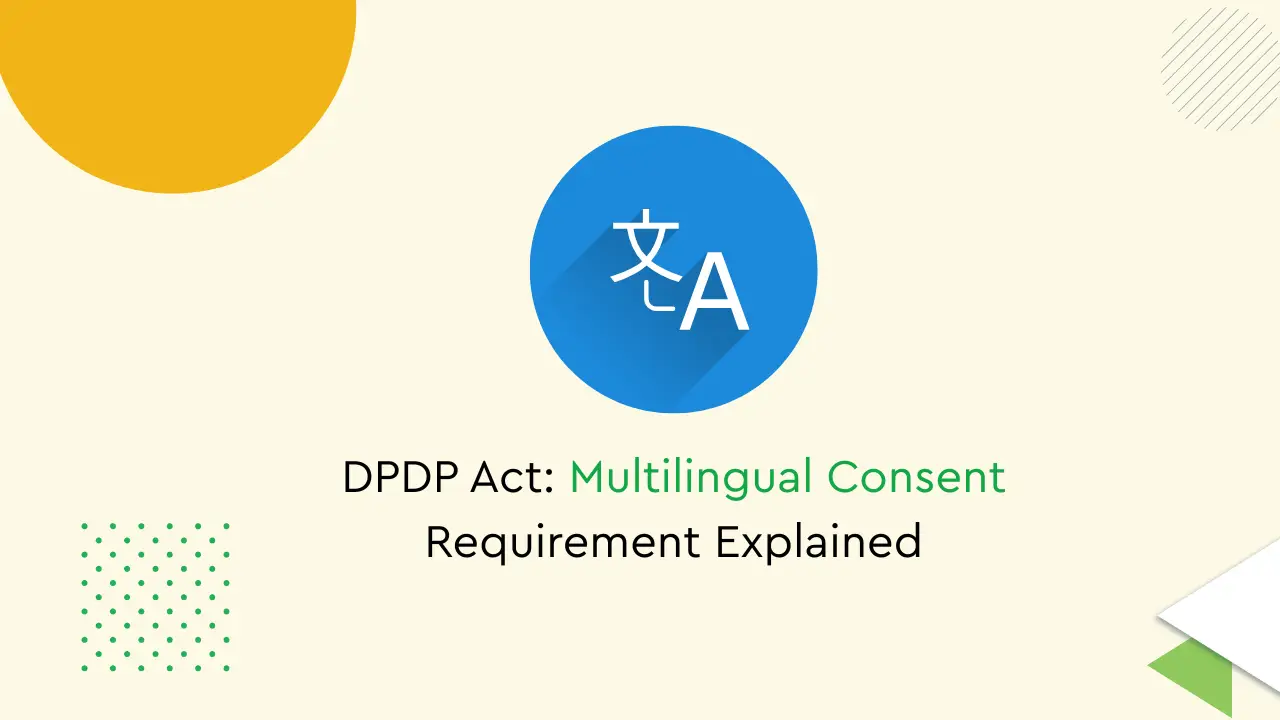 文A

DPDP Act: Multilingual Consent Requirement Explained